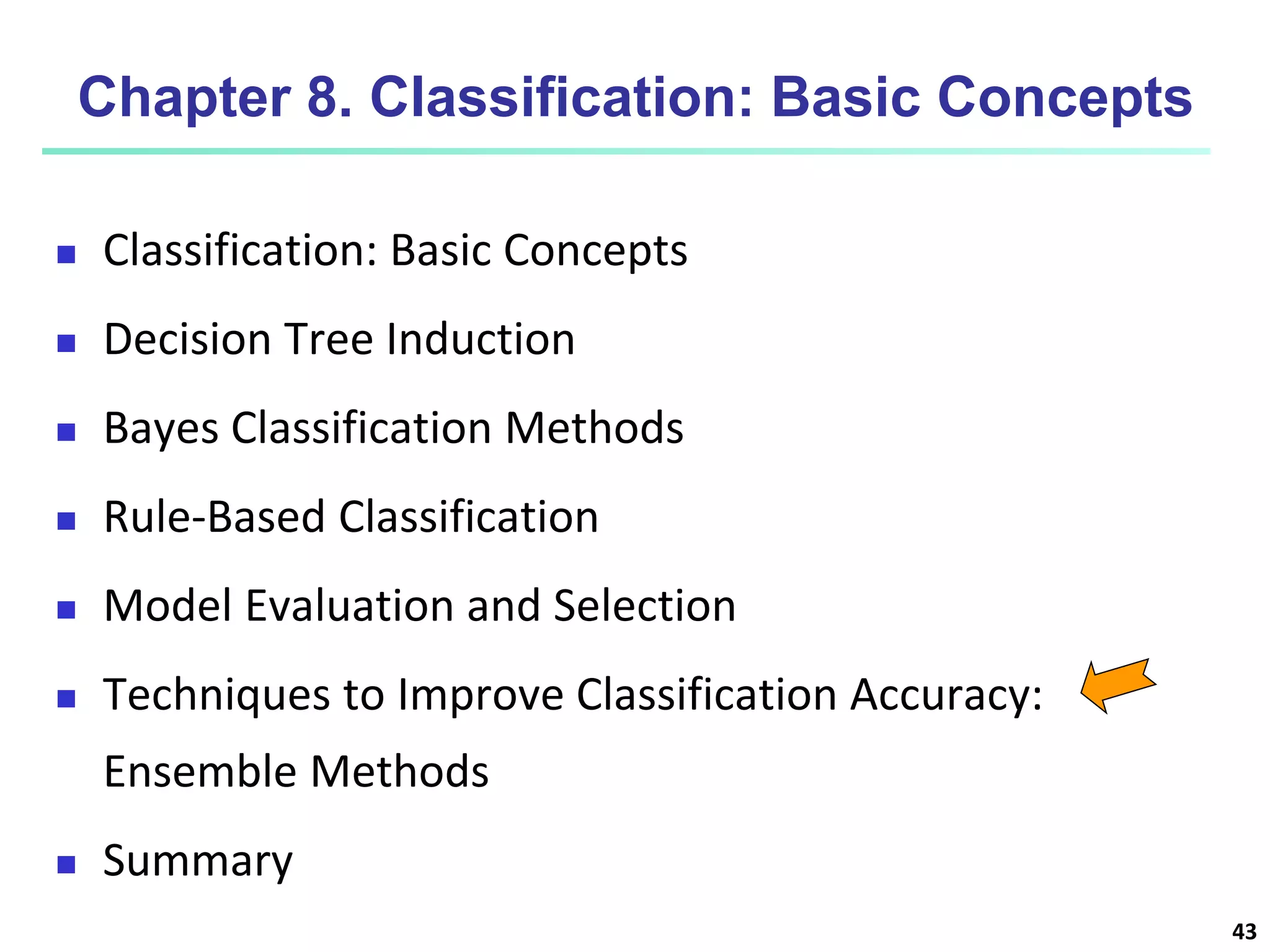 Chapter 8. Classification: Basic Concepts

- Classification: Basic Concepts
- Decision Tree Induction
- Bayes Classification Methods
- Rule-Based Classification
- Model Evaluation and Selection
- Techniques to Improve Classification Accuracy: Ensemble Methods
- Summary

43